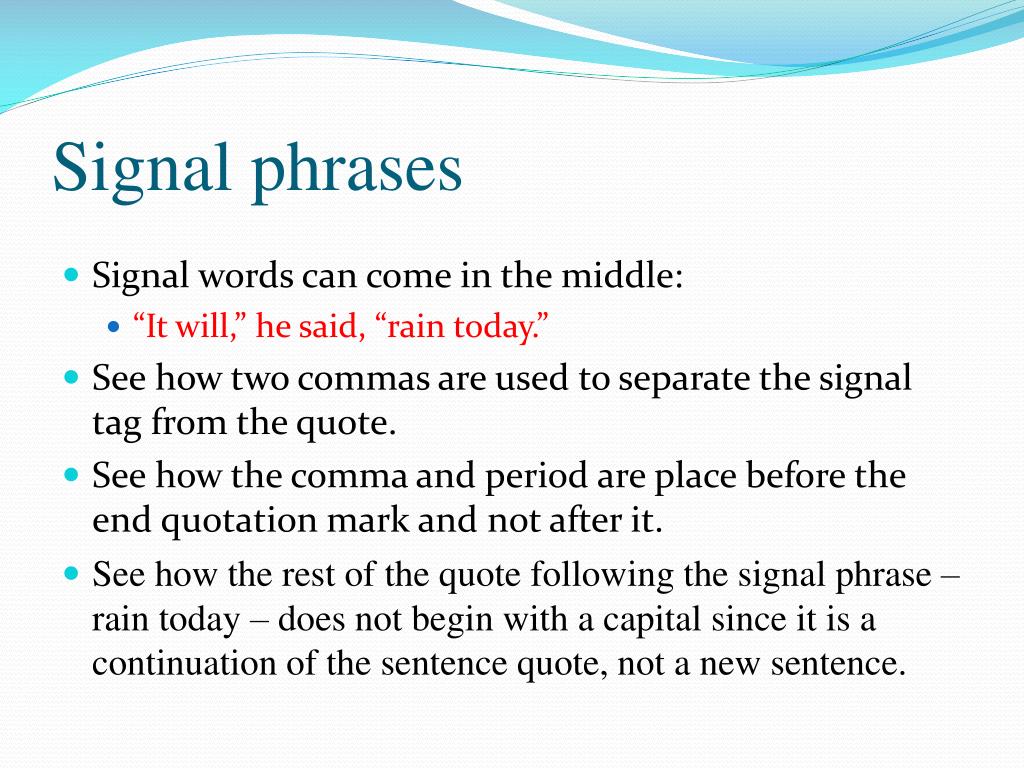 Signal phrases

Signal words can come in the middle:

“It will,” he said, “rain today.”

See how two commas are used to separate the signal tag from the quote.

See how the comma and period are place before the end quotation mark and not after it.

See how the rest of the quote following the signal phrase – rain today – does not begin with a capital since it is a continuation of the sentence quote, not a new sentence.